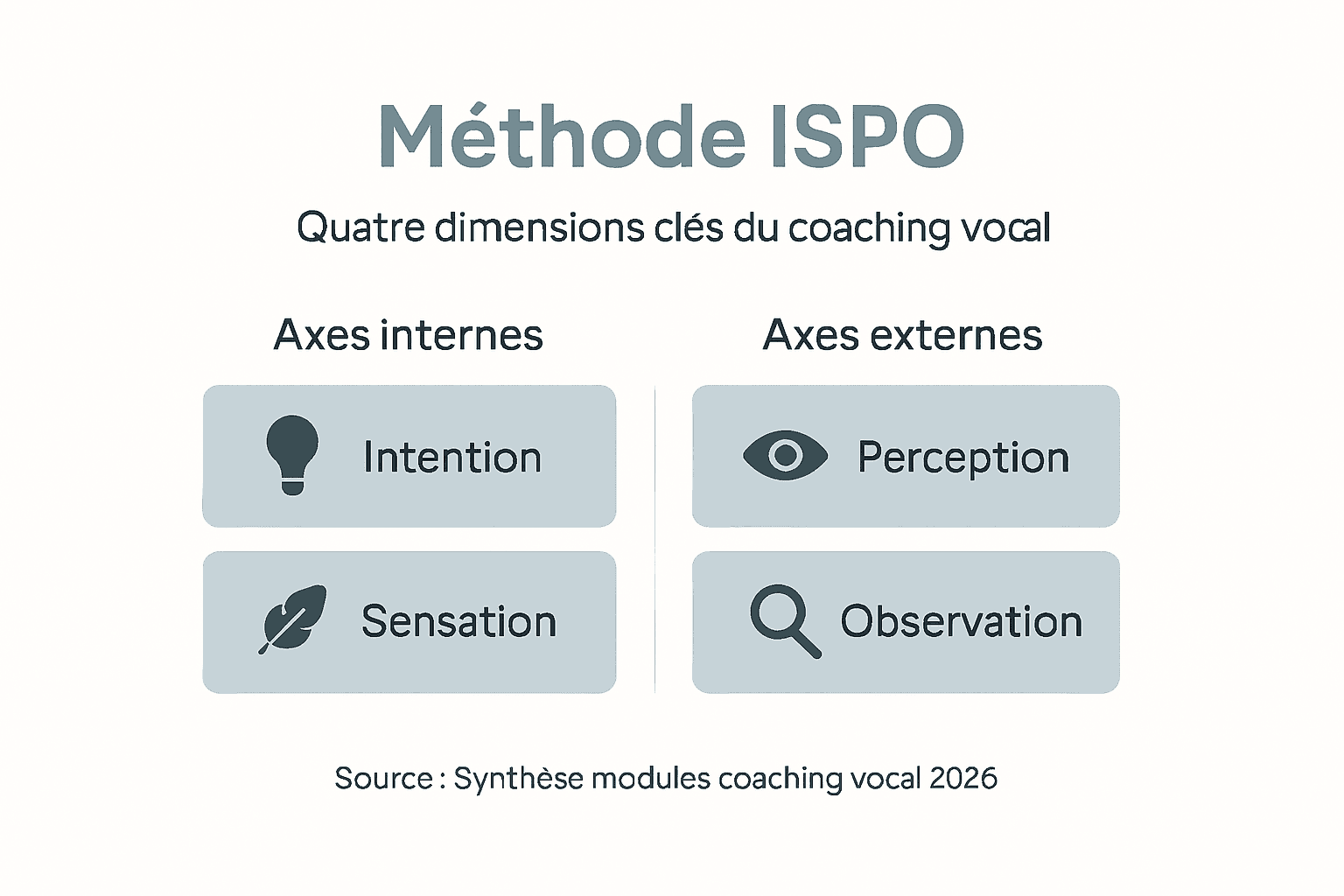 Méthode ISPO

Quatre dimensions clés du coaching vocal

Axes internes

Intention

Sensation

Axes externes

Perception

Observation

Source : Synthèse modules coaching vocal 2026